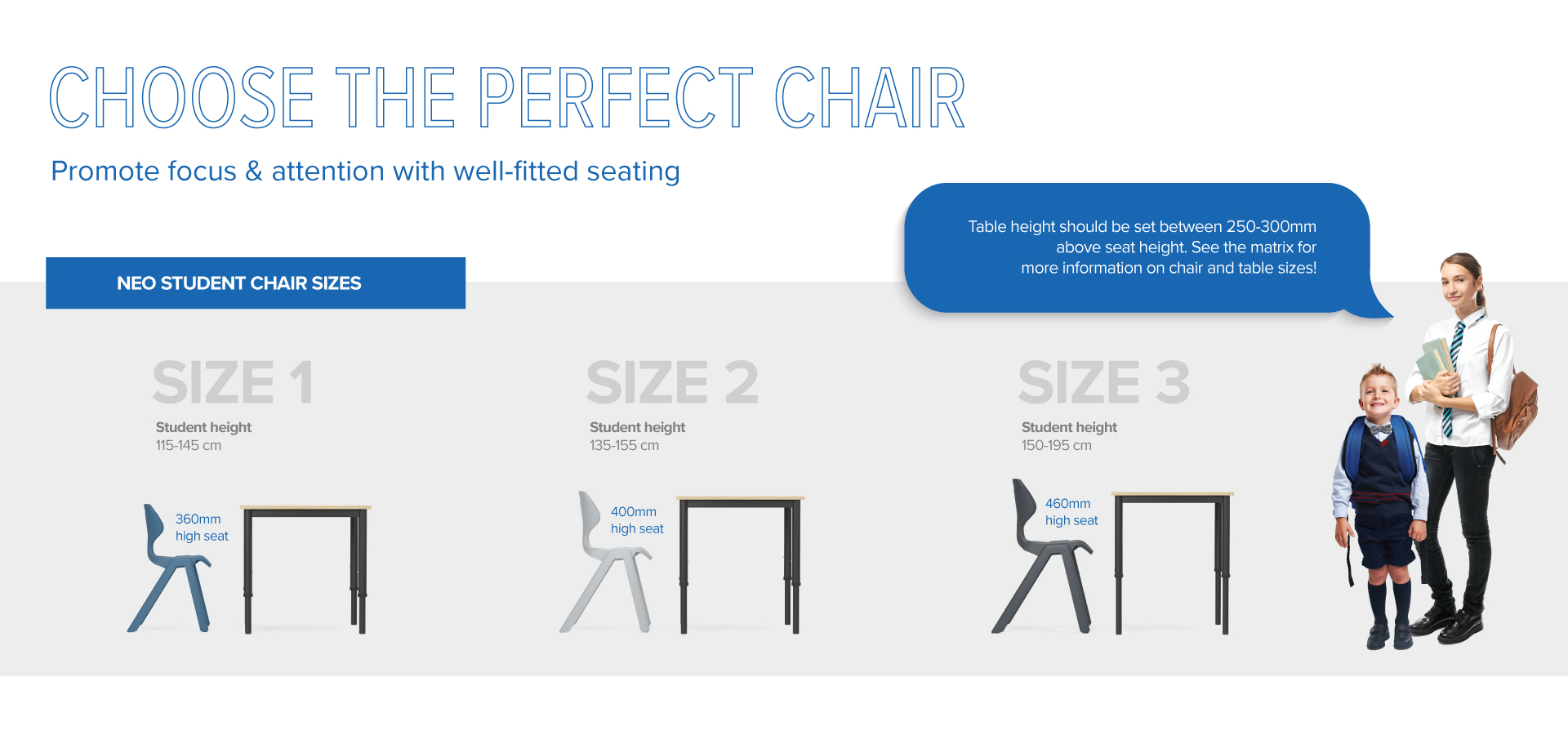 CHOOSE THE PERFECT CHAIR

Promote focus & attention with well-fitted seating

Table height should be set between 250-300mm above seat height. See the matrix for more information on chair and table sizes!

NEO STUDENT CHAIR SIZES

SIZE 1

Student height
115-145 cm

360mm
high seat

SIZE 2

Student height
135-155 cm

400mm
high seat

SIZE 3

Student height
150-195 cm

460mm
high seat